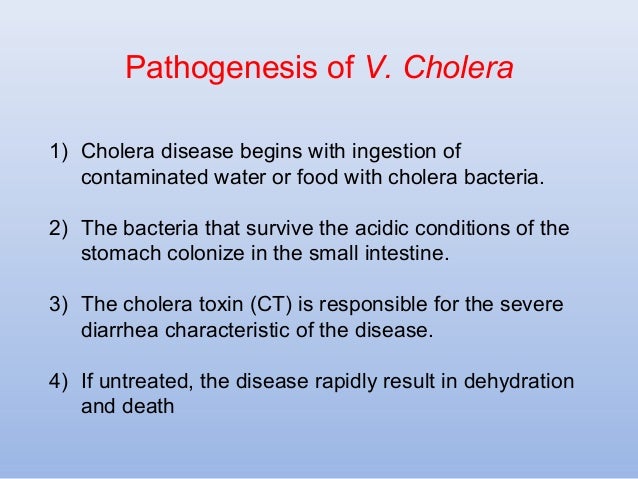 Pathogenesis of V. Cholera

1) Cholera disease begins with ingestion of contaminated water or food with cholera bacteria.

2) The bacteria that survive the acidic conditions of the stomach colonize in the small intestine.

3) The cholera toxin (CT) is responsible for the severe diarrhea characteristic of the disease.

4) If untreated, the disease rapidly result in dehydration and death